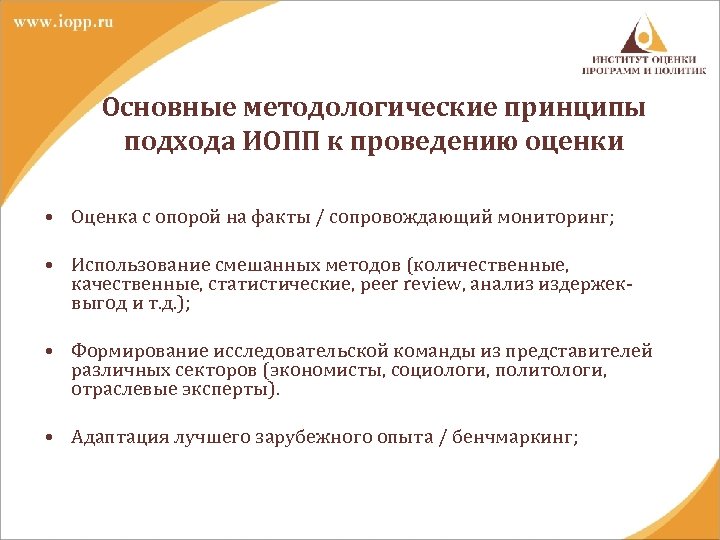 www.iopp.ru

ИНСТИТУТ ОЦЕНКИ ПРОГРАММ И ПОЛИТИК

Основные методологические принципы подхода ИОПП к проведению оценки

• Оценка с опорой на факты / сопровождающий мониторинг;

• Использование смешанных методов (количественные, качественные, статистические, peer review, анализ издержек-выгод и т.д.);

• Формирование исследовательской команды из представителей различных секторов (экономисты, социологи, политологи, отраслевые эксперты).

• Адаптация лучшего зарубежного опыта / бенчмаркинг;